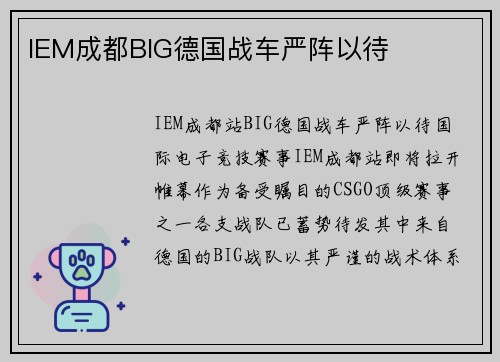 IEM成都BIG德国战车严阵以待

IEM成都站BIG德国战车严阵以待国际电子竞技赛事IEM成都站即将拉开帷幕作为备受瞩目的CSGO顶级赛事之一各支战队已蓄势待发其中来自德国的BIG战队以其严谨的战术体系